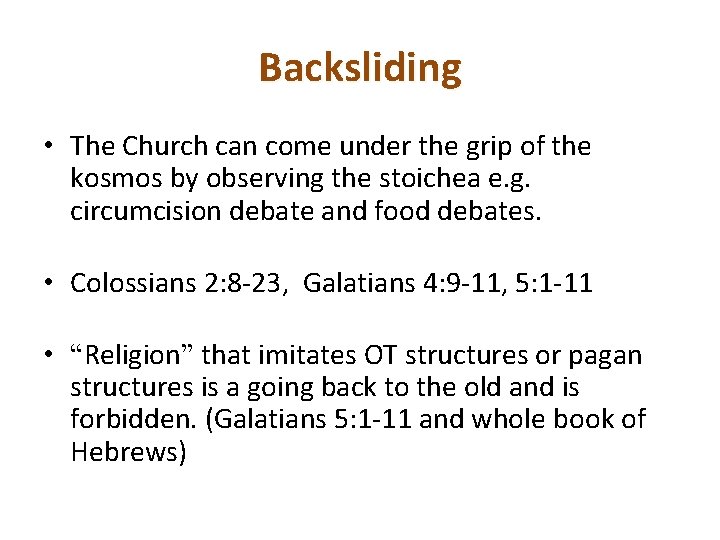 Backsliding

• The Church can come under the grip of the kosmos by observing the stoichea e.g. circumcision debate and food debates.

• Colossians 2:8-23, Galatians 4:9-11, 5:1-11

• “Religion” that imitates OT structures or pagan structures is a going back to the old and is forbidden. (Galatians 5:1-11 and whole book of Hebrews)